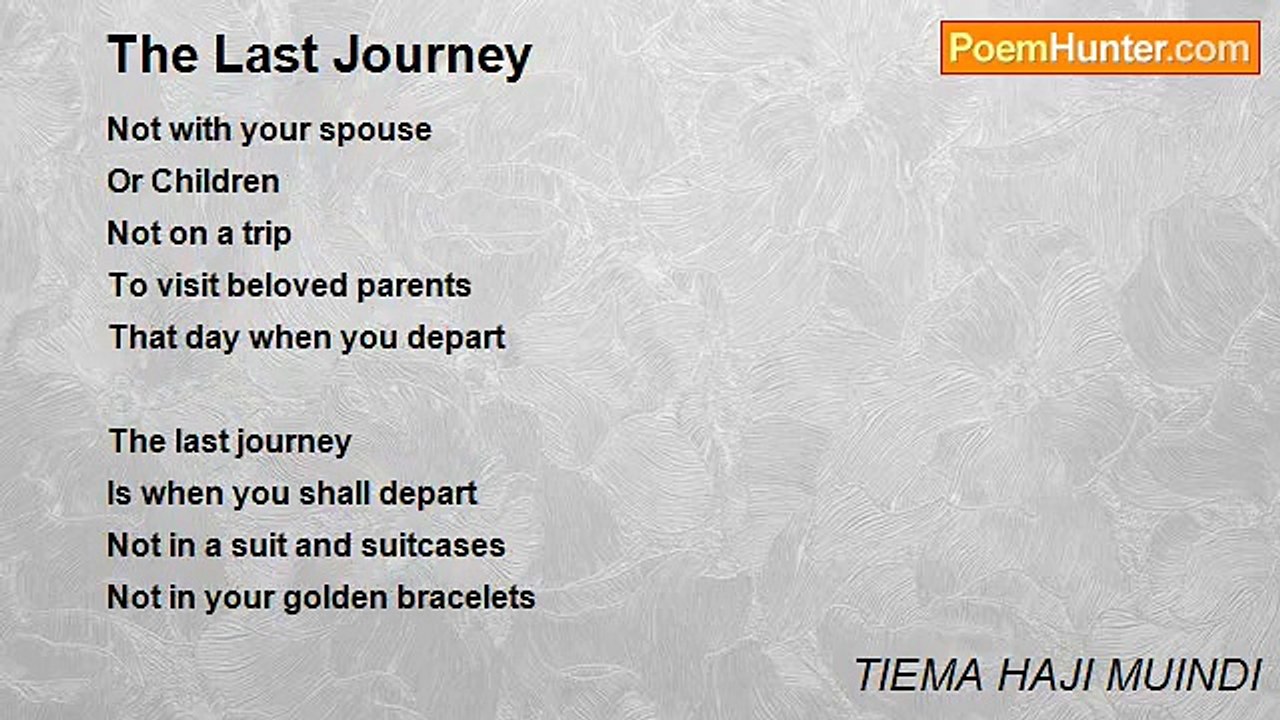 The Last Journey

PoemHunter.com

Not with your spouse
Or Children
Not on a trip
To visit beloved parents
That day when you depart

The last journey
Is when you shall depart
Not in a suit and suitcases
Not in your golden bracelets

TIEMA HAJI MUINDI